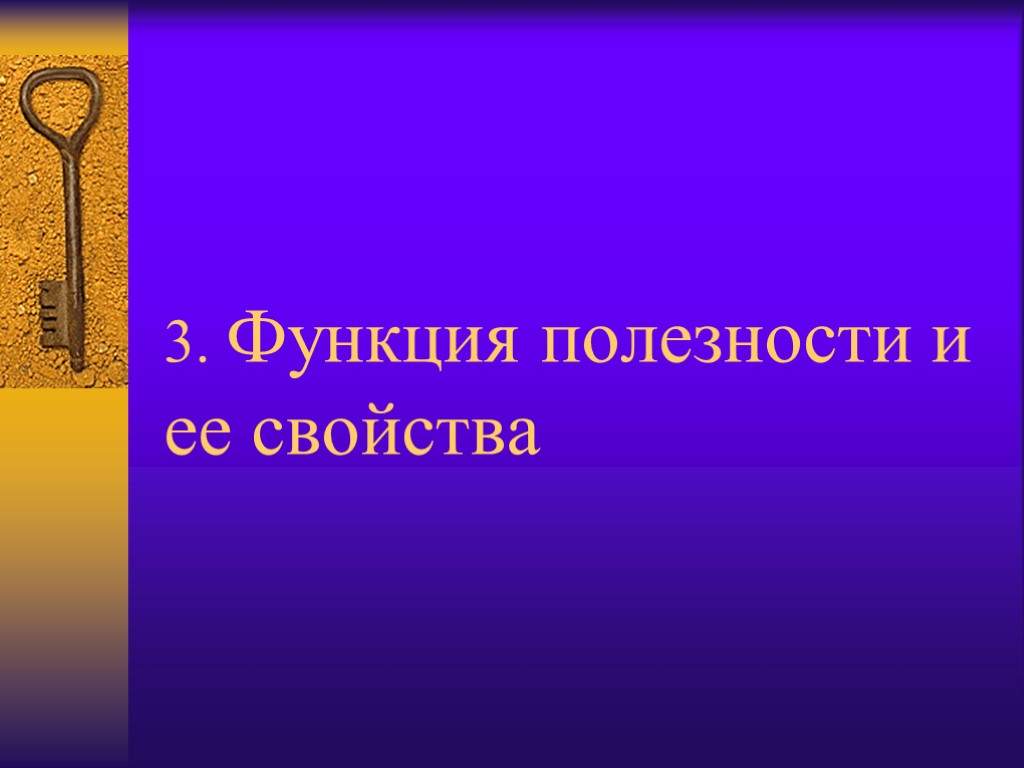 3. Функция полезности и ее свойства